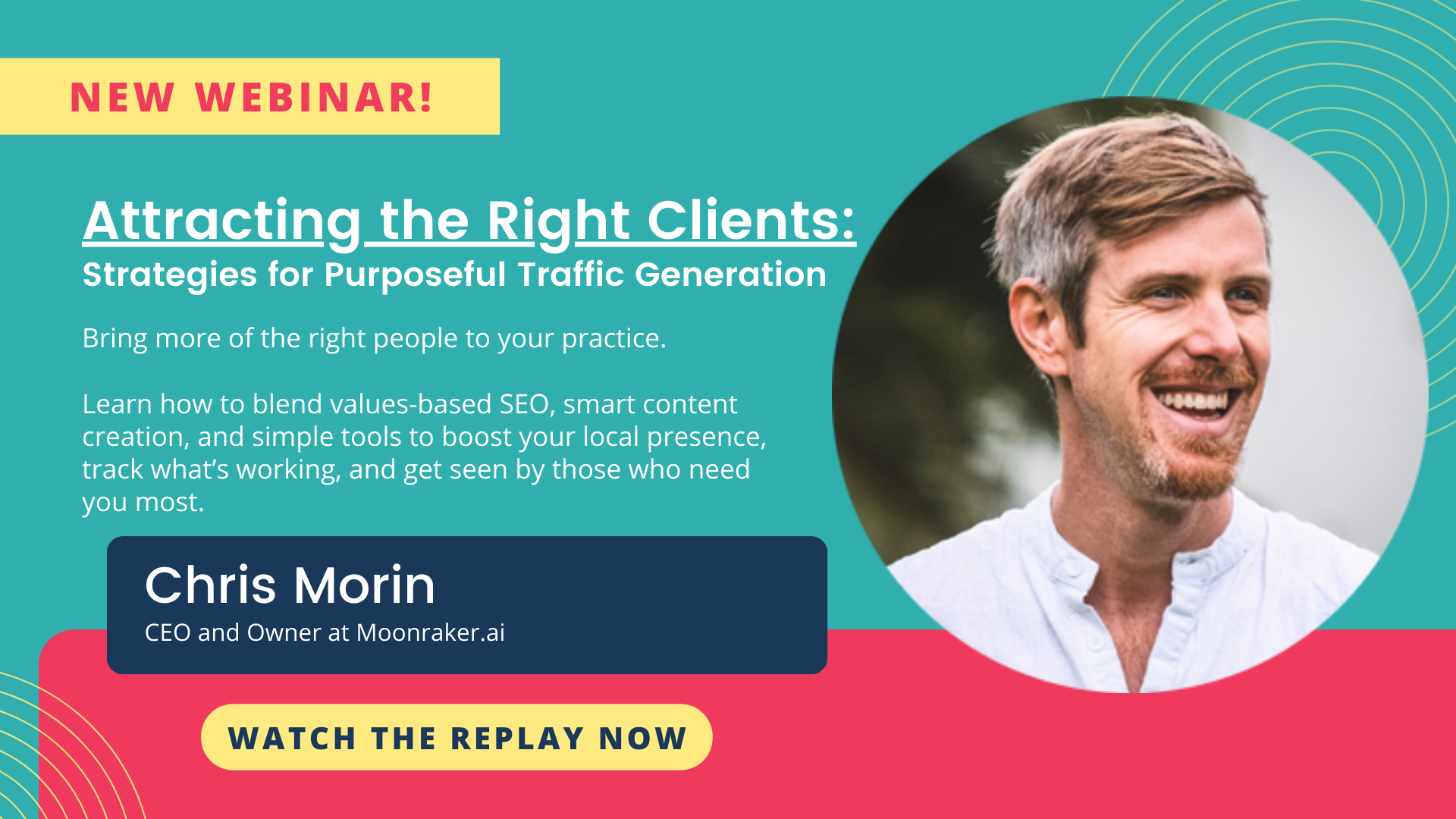 NEW WEBINAR!

Attracting the Right Clients:
Strategies for Purposeful Traffic Generation

Bring more of the right people to your practice.

Learn how to blend values-based SEO, smart content creation, and simple tools to boost your local presence, track what's working, and get seen by those who need you most.

Chris Morin
CEO and Owner at Moonraker.ai

WATCH THE REPLAY NOW